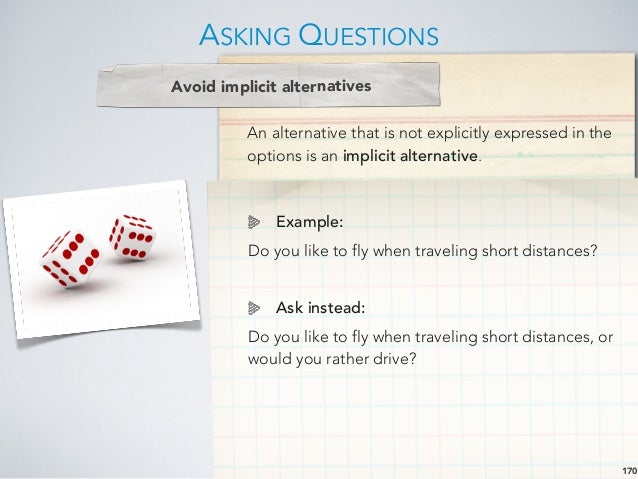 ASKING QUESTIONS

Avoid implicit alternatives

An alternative that is not explicitly expressed in the options is an implicit alternative.

Example:

Do you like to fly when traveling short distances?

Ask instead:

Do you like to fly when traveling short distances, or would you rather drive?

170